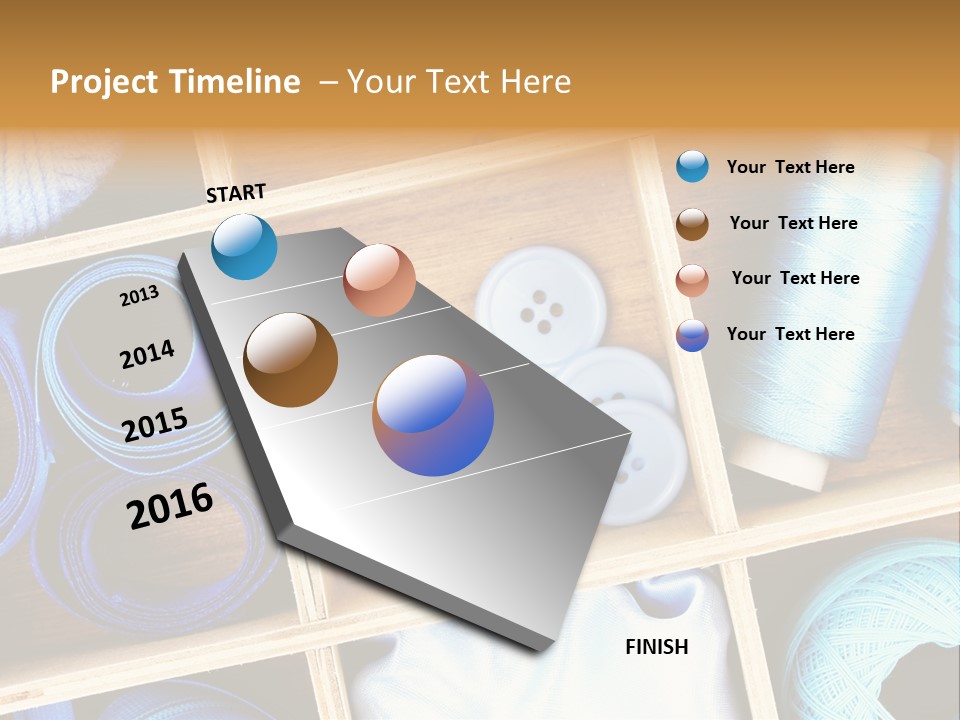 Project Timeline – Your Text Here

START

2013

2014

2015

2016

FINISH

Your Text Here

Your Text Here

Your Text Here

Your Text Here